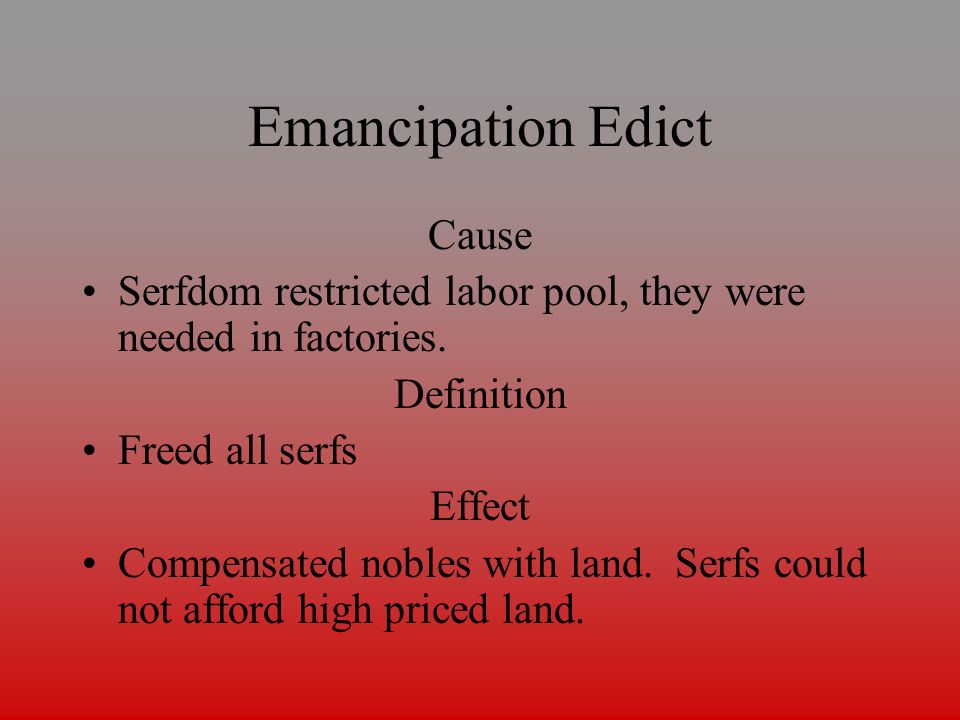 Emancipation Edict

Cause

• Serfdom restricted labor pool, they were needed in factories.

Definition

• Freed all serfs

Effect

• Compensated nobles with land. Serfs could not afford high priced land.